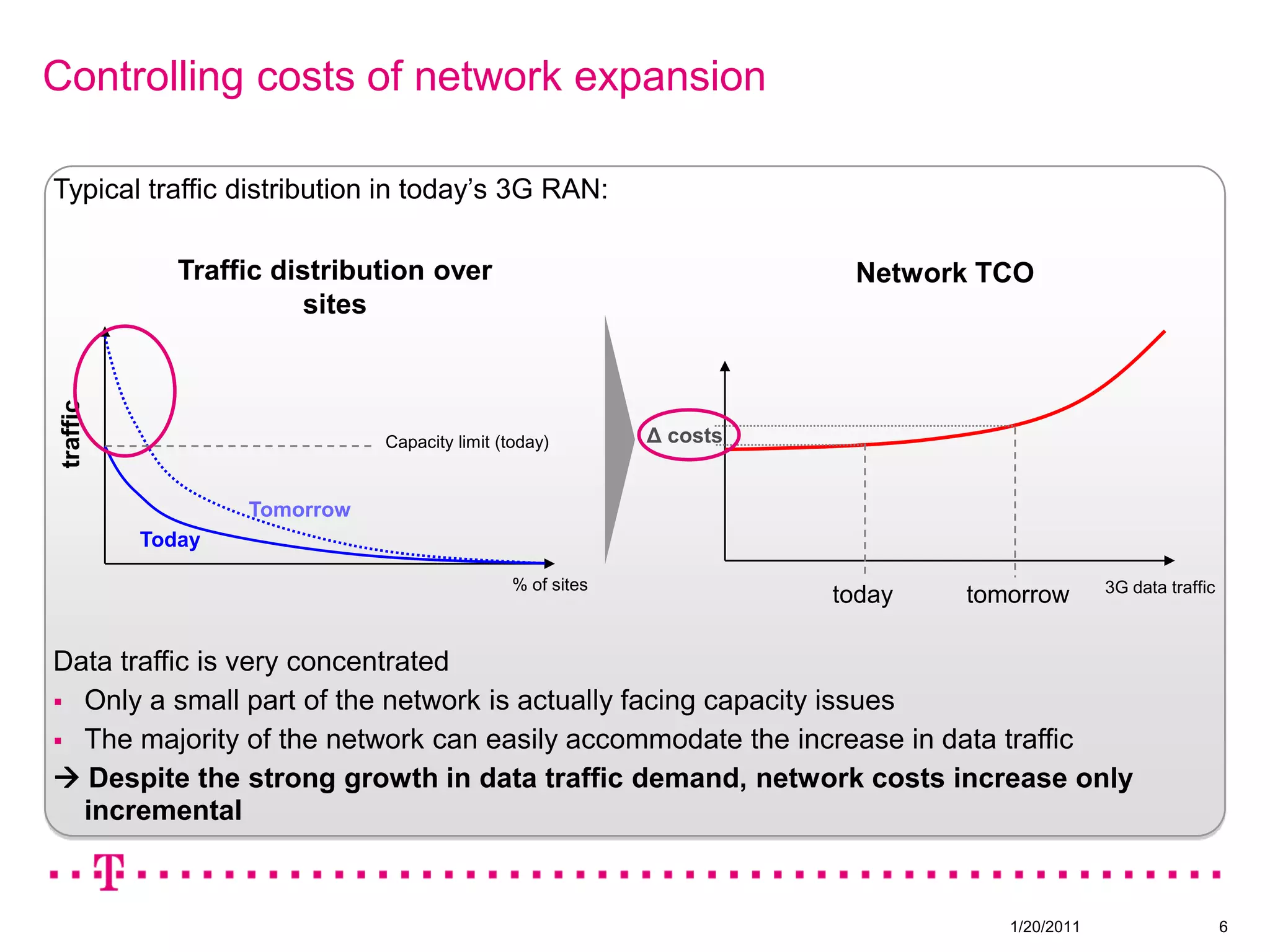 Controlling costs of network expansion

Typical traffic distribution in today's 3G RAN:

Traffic distribution over sites

traffic

Capacity limit (today)

Tomorrow

Today

% of sites

Network TCO

Δ costs

today

tomorrow

3G data traffic

Data traffic is very concentrated

▪ Only a small part of the network is actually facing capacity issues

▪ The majority of the network can easily accommodate the increase in data traffic

→ Despite the strong growth in data traffic demand, network costs increase only incremental

T

1/20/2011

6